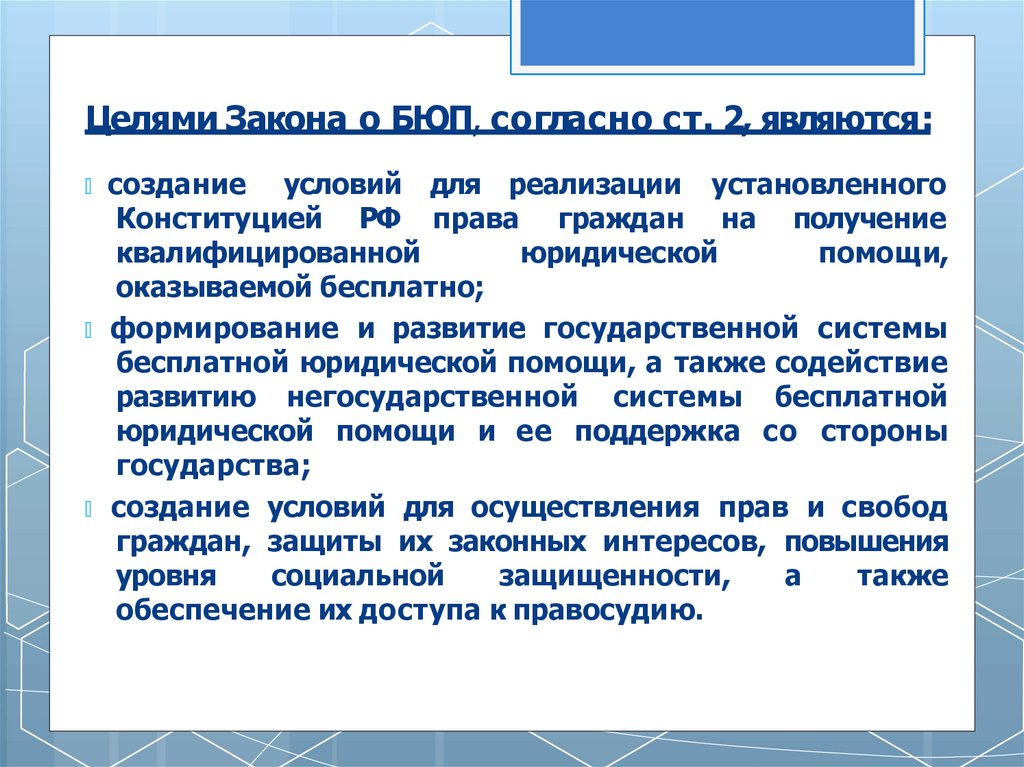 Целями Закона о БЮП, согласно ст. 2, являются:

создание условий для реализации установленного Конституцией РФ права граждан на получение квалифицированной юридической помощи, оказываемой бесплатно;

формирование и развитие государственной системы бесплатной юридической помощи, а также содействие развитию негосударственной системы бесплатной юридической помощи и ее поддержка со стороны государства;

создание условий для осуществления прав и свобод граждан, защиты их законных интересов, повышения уровня социальной защищенности, а также обеспечение их доступа к правосудию.